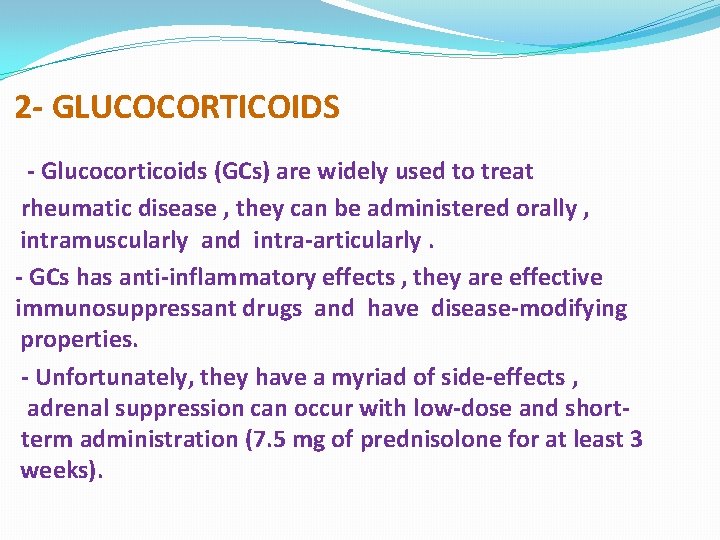 2- GLUCOCORTICOIDS

- Glucocorticoids (GCs) are widely used to treat rheumatic disease , they can be administered orally , intramuscularly and intra-articularly .

- GCs has anti-inflammatory effects , they are effective immunosuppressant drugs and have disease-modifying properties.

- Unfortunately, they have a myriad of side-effects , adrenal suppression can occur with low-dose and short-term administration (7.5 mg of prednisolone for at least 3 weeks).